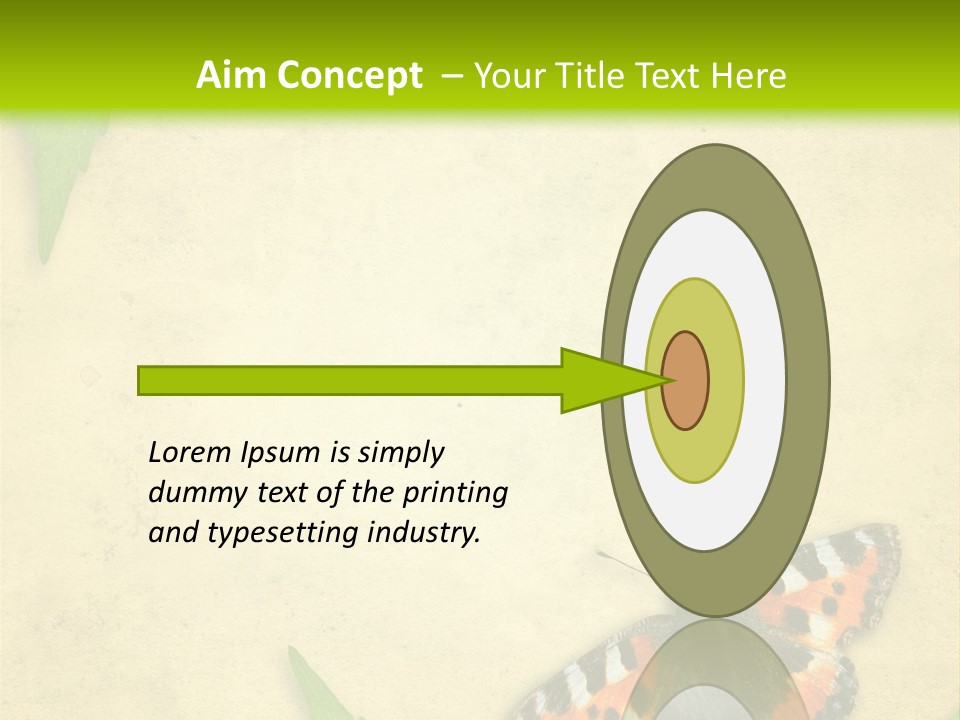 Aim Concept – Your Title Text Here

Lorem Ipsum is simply dummy text of the printing and typesetting industry.